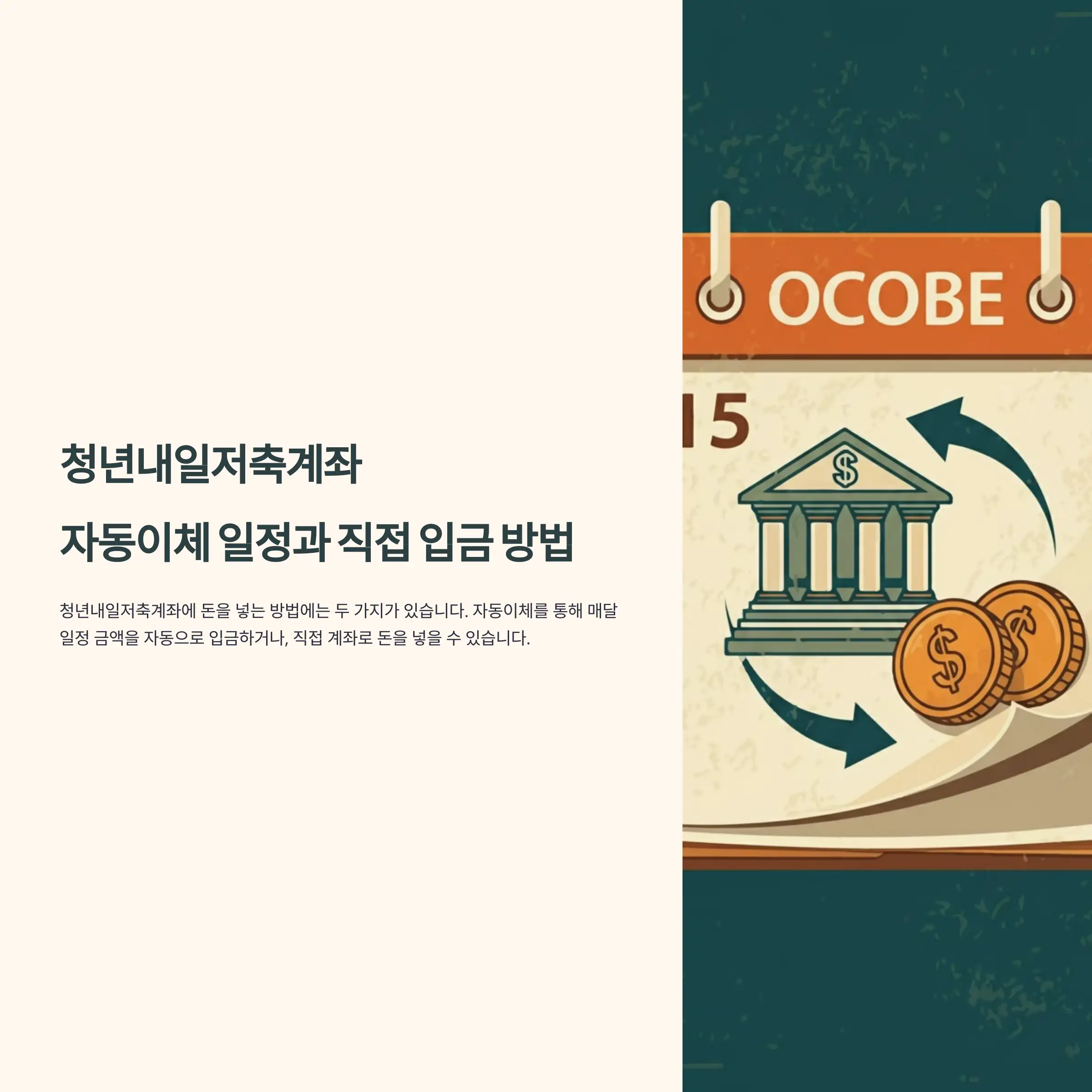 청년내일저축계좌

자동이체 일정과 직접 입금 방법

청년내일저축계좌에 돈을 넣는 방법에는 두 가지가 있습니다. 자동이체를 통해 매달 일정 금액을 자동으로 입금하거나, 직접 계좌로 돈을 넣을 수 있습니다.

OCOBE

15

$

$

$